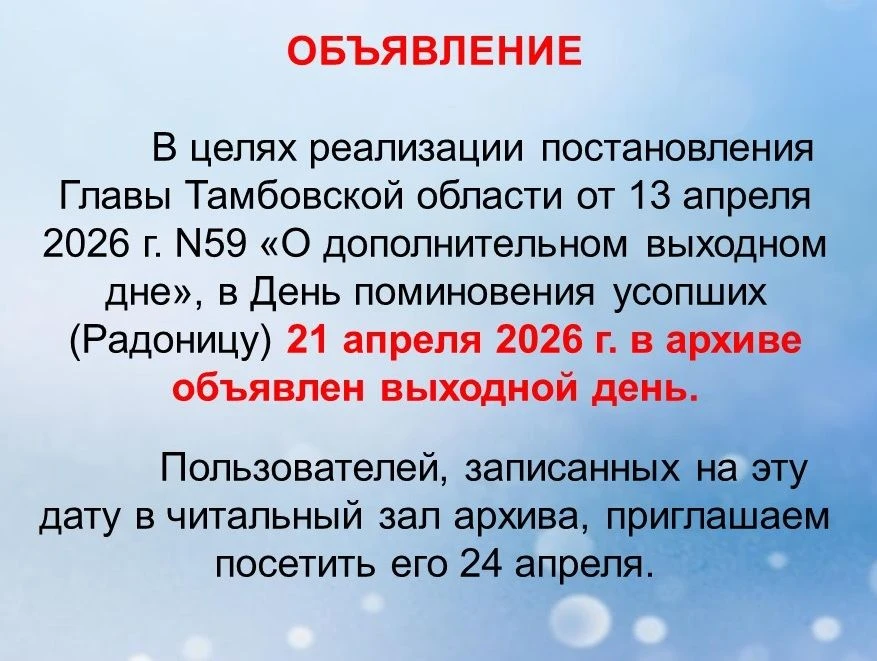 ОБЪЯВЛЕНИЕ

В целях реализации постановления Главы Тамбовской области от 13 апреля 2026 г. N59 «О дополнительном выходном дне», в День поминовения усопших (Радоницу) 21 апреля 2026 г. в архиве объявлен выходной день.

Пользователей, записанных на эту дату в читальный зал архива, приглашаем посетить его 24 апреля.